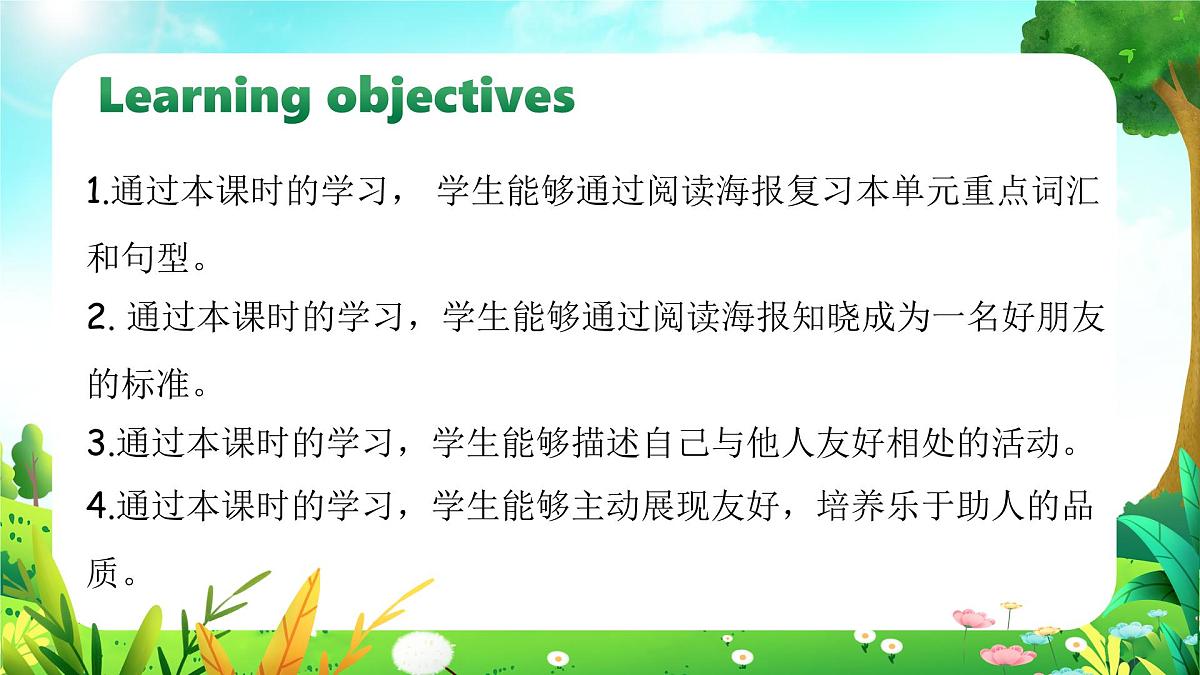 Learning objectives

1.通过本课时的学习， 学生能够通过阅读海报复习本单元重点词汇和句型。

2. 通过本课时的学习，学生能够通过阅读海报知晓成为一名好朋友的标准。

3.通过本课时的学习，学生能够描述自己与他人友好相处的活动。

4.通过本课时的学习，学生能够主动展现友好，培养乐于助人的品质。